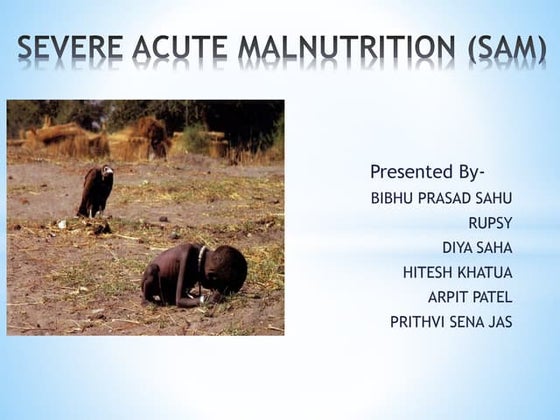 SEVERE ACUTE MALNUTRITION (SAM)

Presented By-
BIBHU PRASAD SAHU
RUPSY
DIYA SAHA
HITESH KHATUA
ARPIT PATEL
PRITHVI SENA JAS